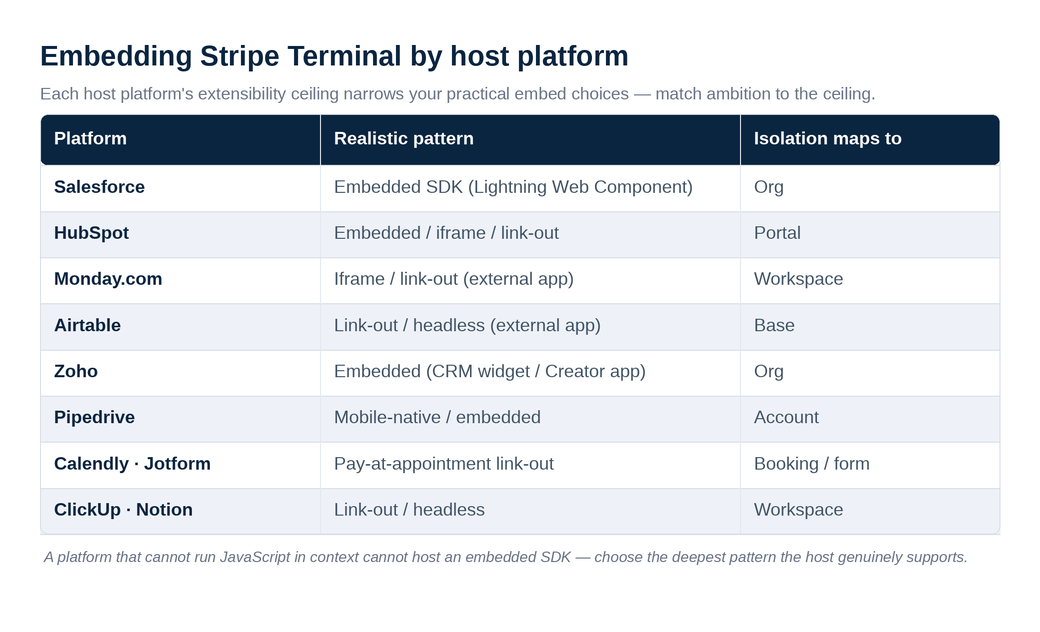 Embedding Stripe Terminal by host platform

Each host platform's extensibility ceiling narrows your practical embed choices — match ambition to the ceiling.

| Platform | Realistic pattern | Isolation maps to |
|---|---|---|
| Salesforce | Embedded SDK (Lightning Web Component) | Org |
| HubSpot | Embedded / iframe / link-out | Portal |
| Monday.com | Iframe / link-out (external app) | Workspace |
| Airtable | Link-out / headless (external app) | Base |
| Zoho | Embedded (CRM widget / Creator app) | Org |
| Pipedrive | Mobile-native / embedded | Account |
| Calendly · Jotform | Pay-at-appointment link-out | Booking / form |
| ClickUp · Notion | Link-out / headless | Workspace |

A platform that cannot run JavaScript in context cannot host an embedded SDK — choose the deepest pattern the host genuinely supports.